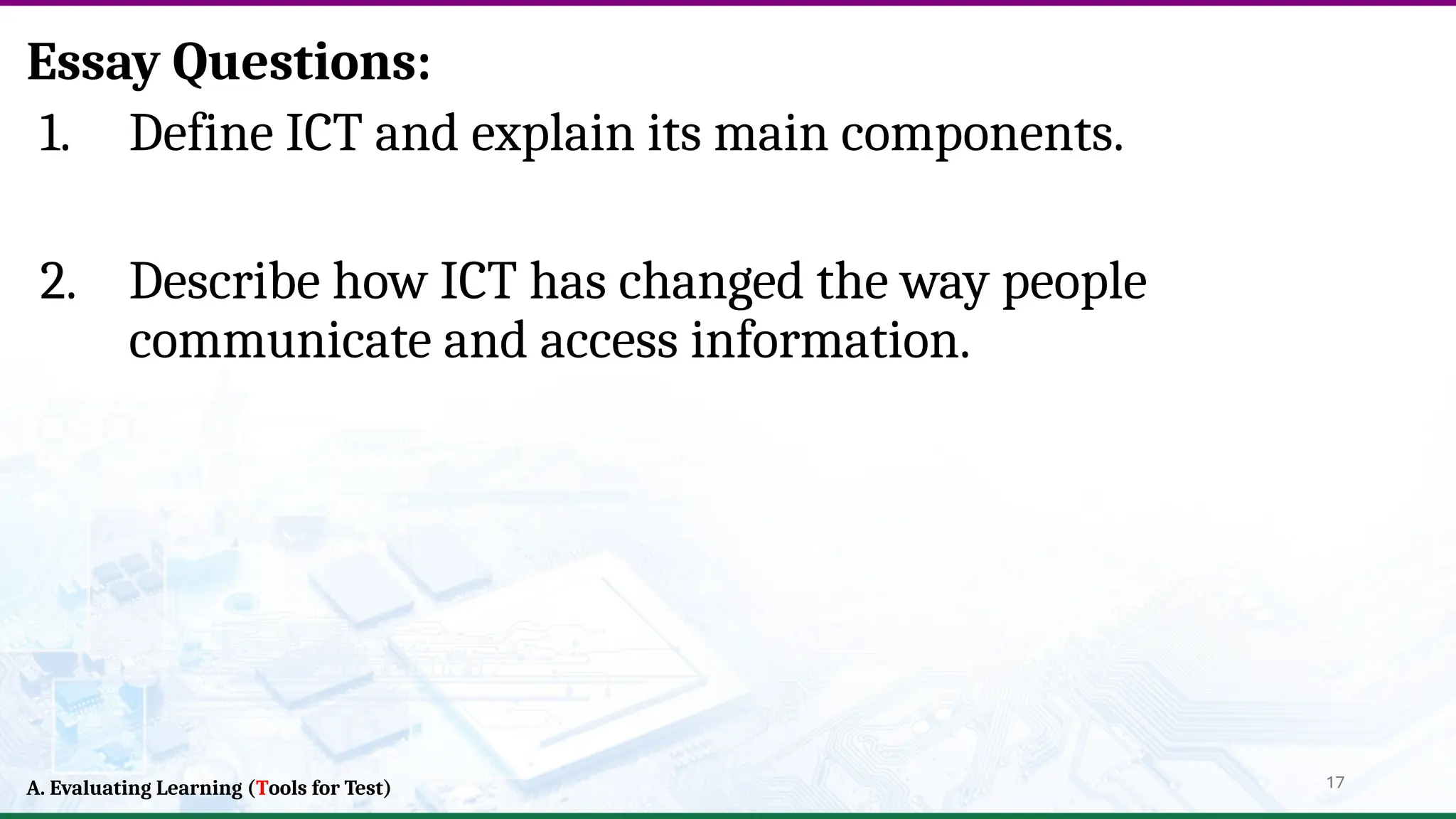 Essay Questions:

1. Define ICT and explain its main components.

2. Describe how ICT has changed the way people communicate and access information.

A. Evaluating Learning (Tools for Test)

17